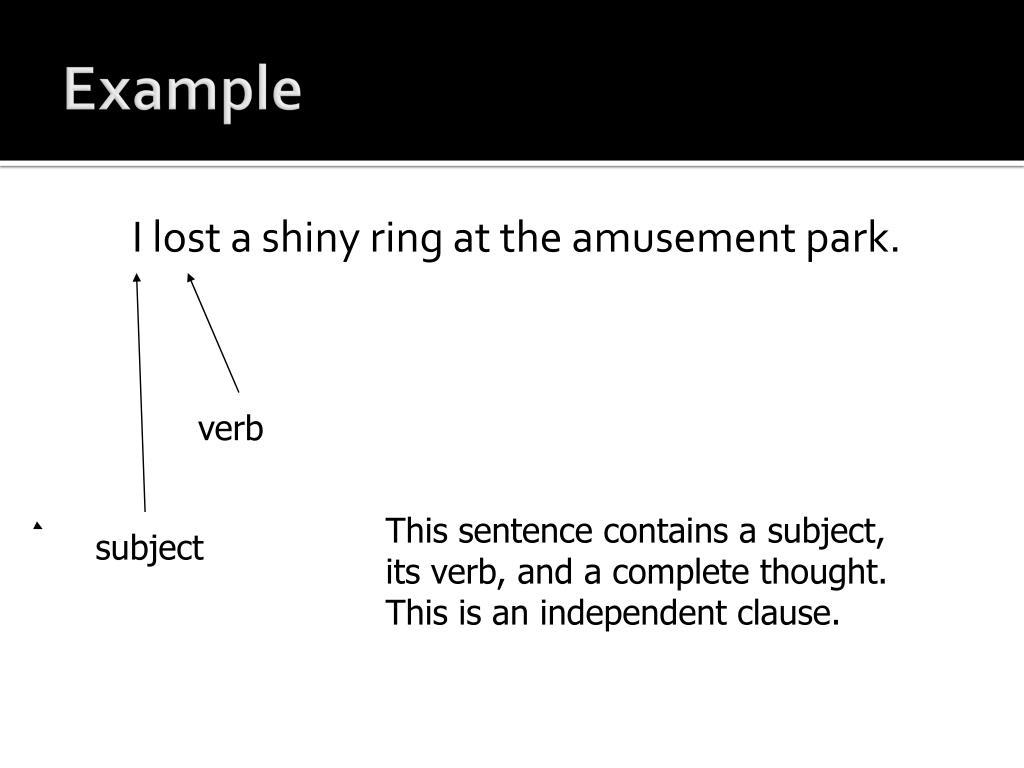 Example

I lost a shiny ring at the amusement park.

verb

subject

This sentence contains a subject, its verb, and a complete thought. This is an independent clause.